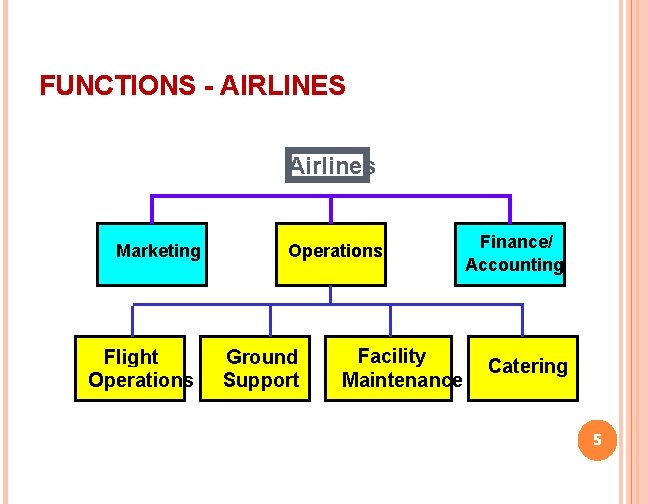 FUNCTIONS - AIRLINES

Airlines

Marketing

Operations

Finance/ Accounting

Flight Operations

Ground Support

Facility Maintenance

Catering

5